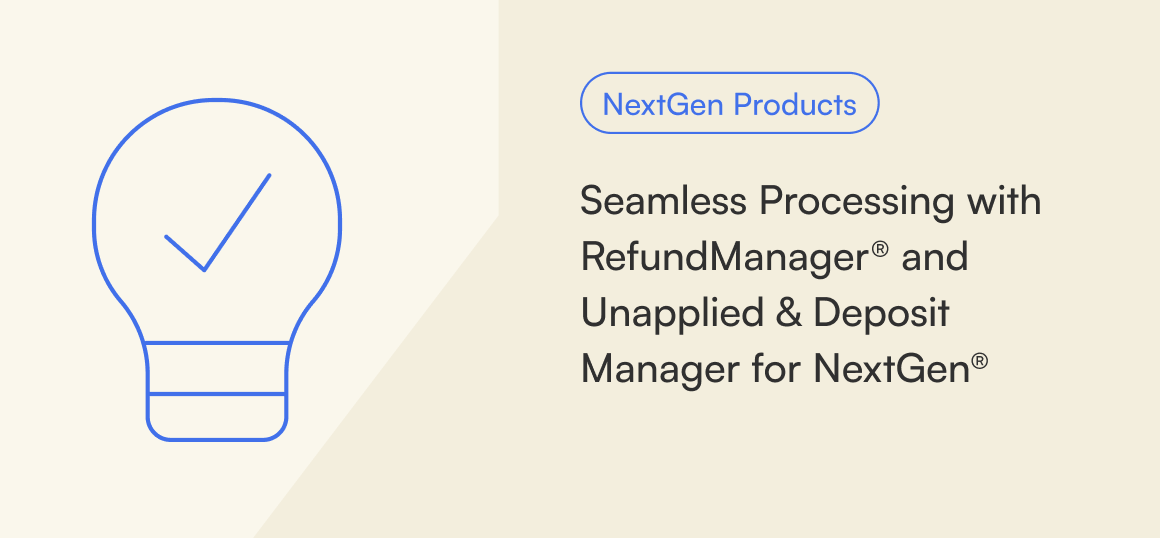 NextGen Products

Seamless Processing with RefundManager® and Unapplied & Deposit Manager for NextGen®